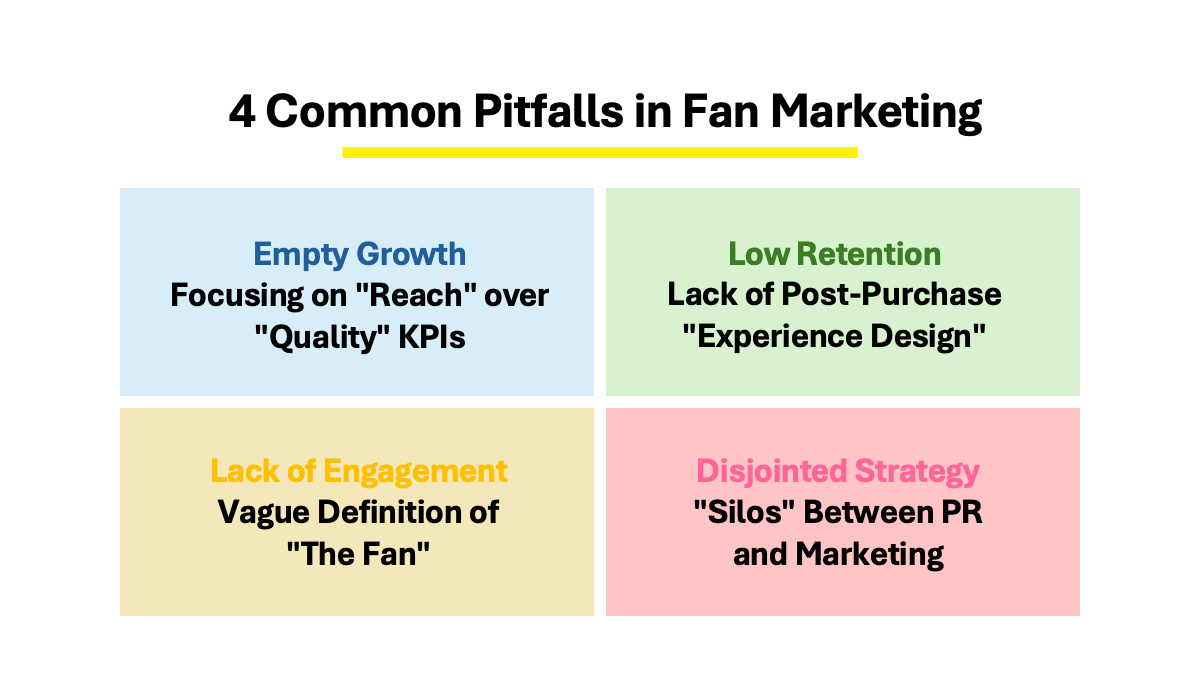 4 Common Pitfalls in Fan Marketing

Empty Growth
Focusing on "Reach" over "Quality" KPIs

Low Retention
Lack of Post-Purchase "Experience Design"

Lack of Engagement
Vague Definition of "The Fan"

Disjointed Strategy
"Silos" Between PR and Marketing